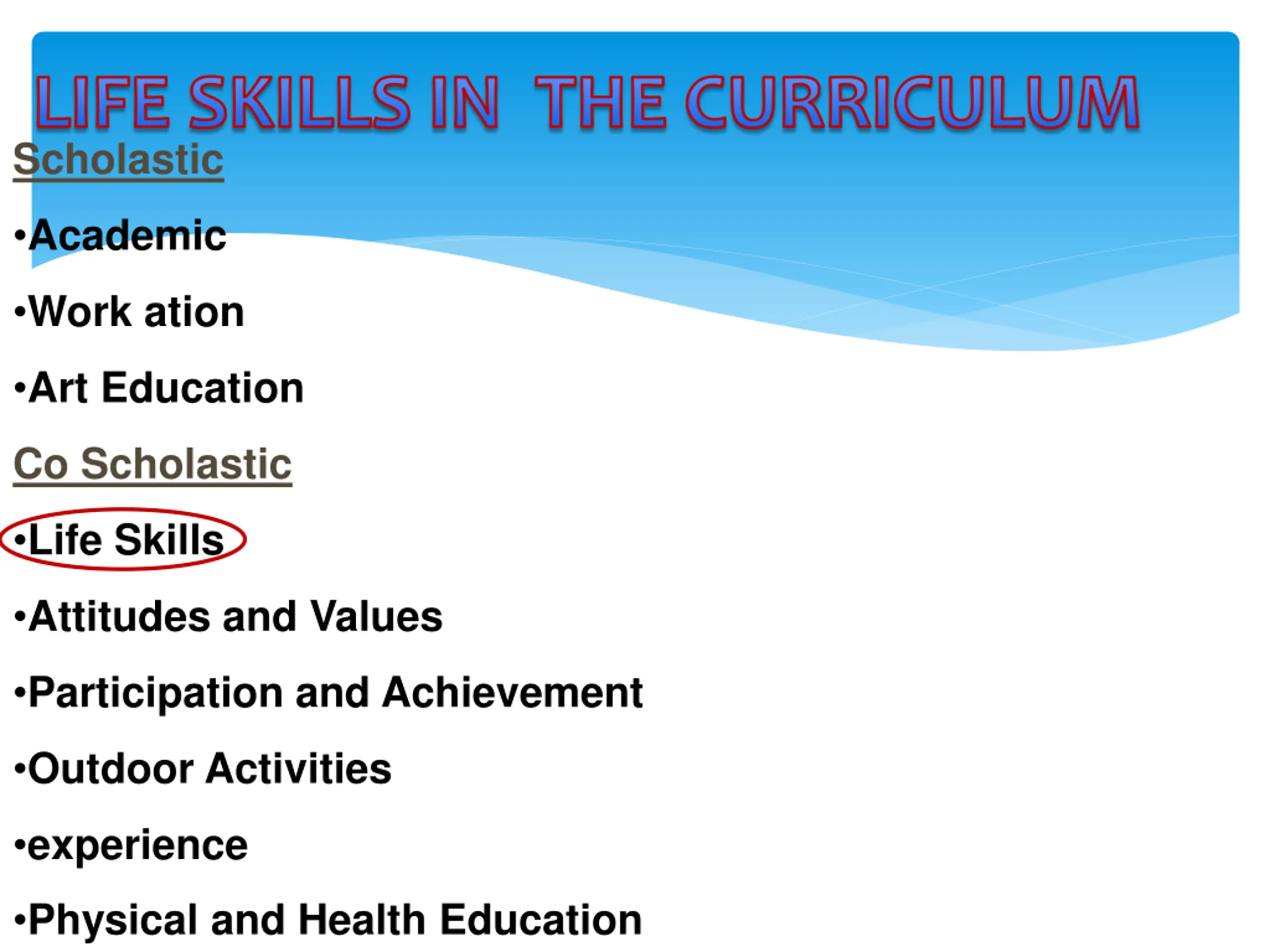 LIFE SKILLS IN  THE CURRICULUM

Scholastic

•Academic

•Work ation

•Art Education

Co Scholastic

•Life Skills

•Attitudes and Values

•Participation and Achievement

•Outdoor Activities

•experience

•Physical and Health Education